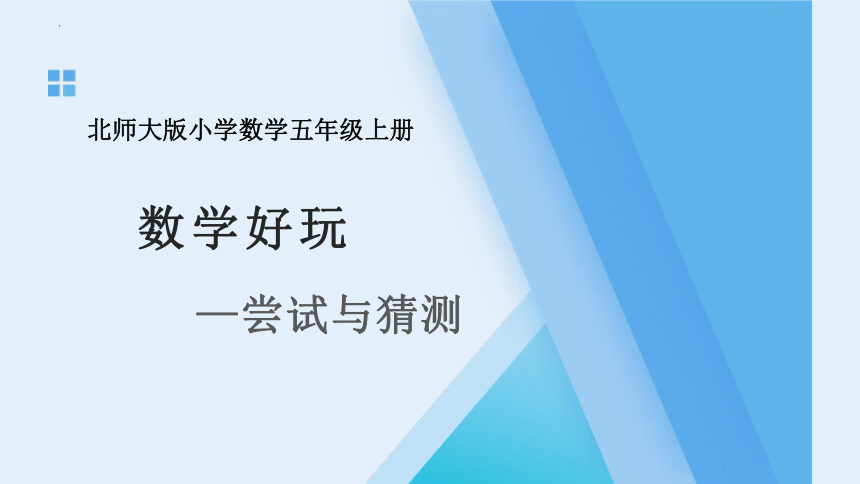 北师大版小学数学五年级上册

数学好玩

—尝试与猜测